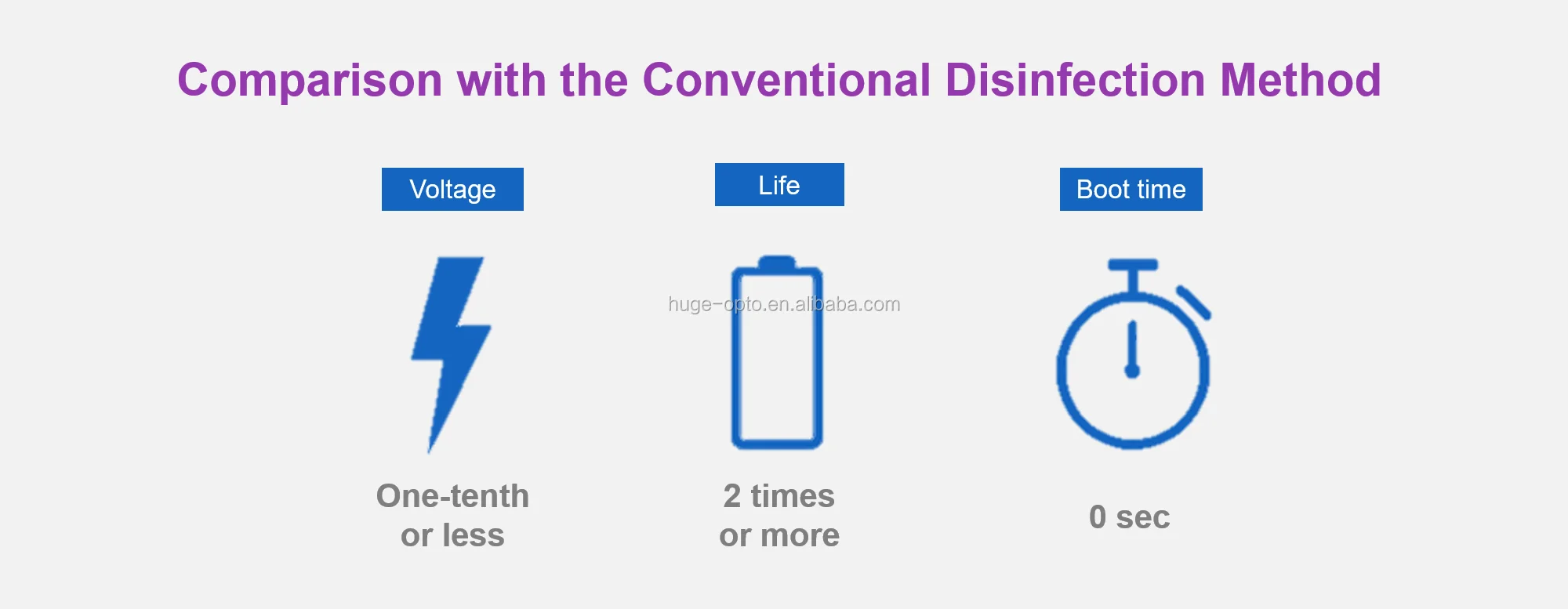 Comparison with the Conventional Disinfection Method

Voltage

One-tenth or less

Life

huge-opto.en.alibaba.com

2 times or more

Boot time

0 sec